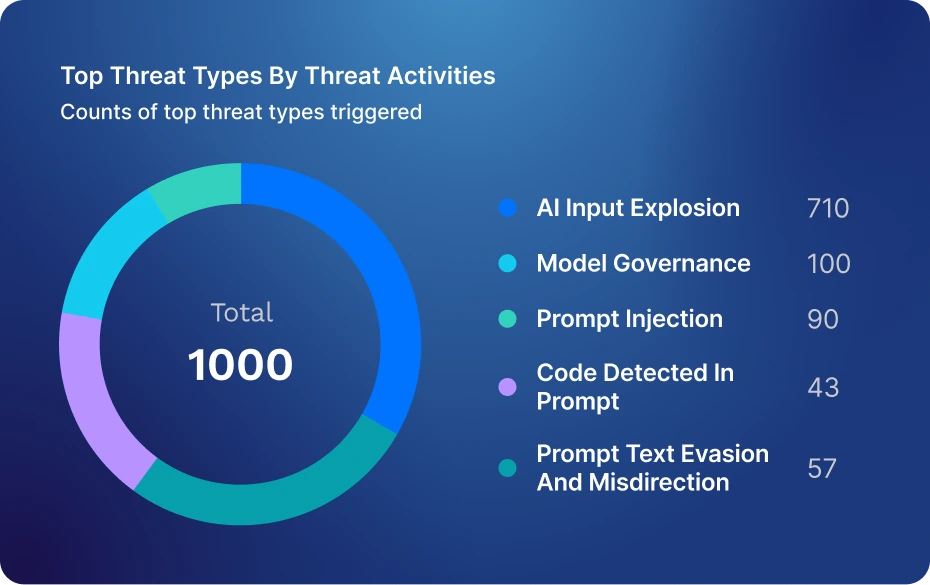 Top Threat Types By Threat Activities
Counts of top threat types triggered

Total
1000

AI Input Explosion 710
Model Governance 100
Prompt Injection 90
Code Detected In Prompt 43
Prompt Text Evasion And Misdirection 57